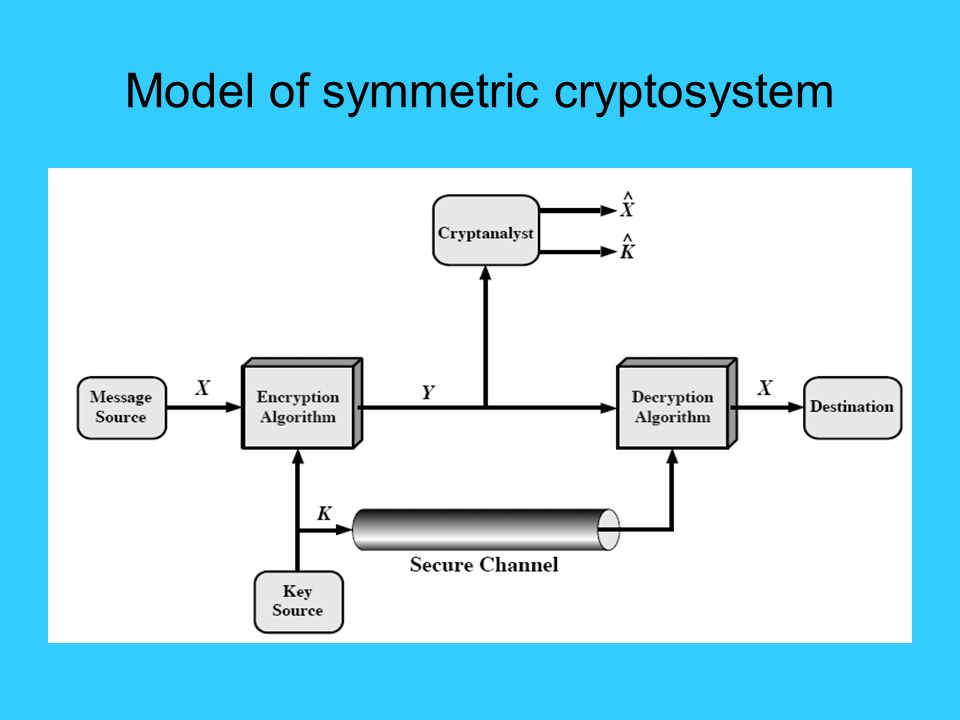 Model of symmetric cryptosystem

Cryptanalyst

$\hat{X}$

$\hat{K}$

Message Source

$X$

Encryption Algorithm

$Y$

Decryption Algorithm

$X$

Destination

$K$

Secure Channel

Key Source